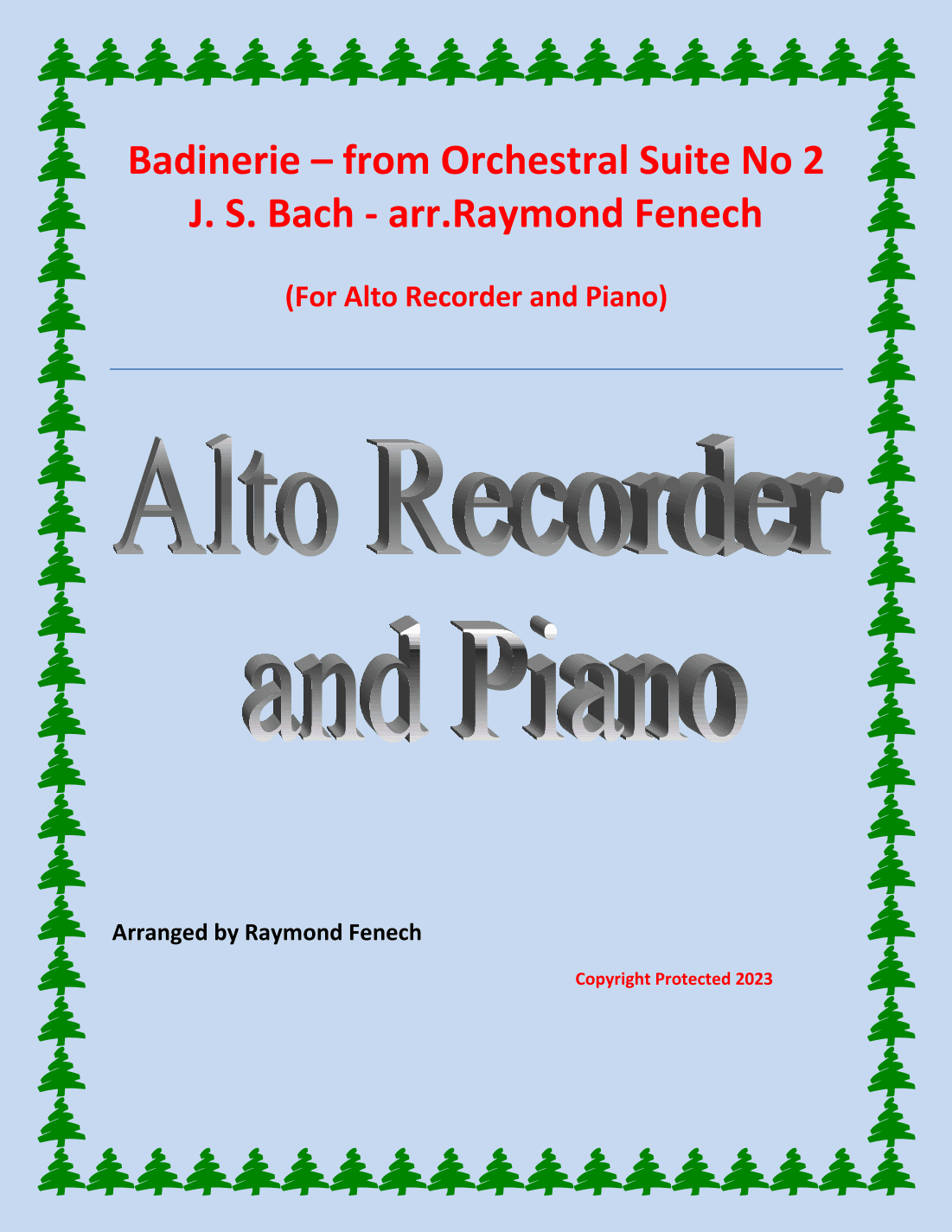 Badinerie – from Orchestral Suite No 2
J. S. Bach - arr.Raymond Fenech

(For Alto Recorder and Piano)

Alto Recorder and Piano

Arranged by Raymond Fenech

Copyright Protected 2023